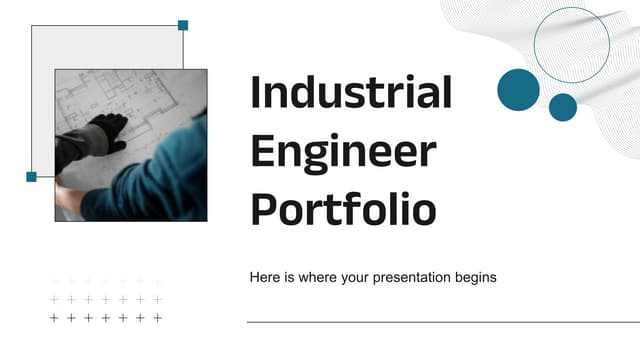 Industrial Engineer Portfolio

Here is where your presentation begins